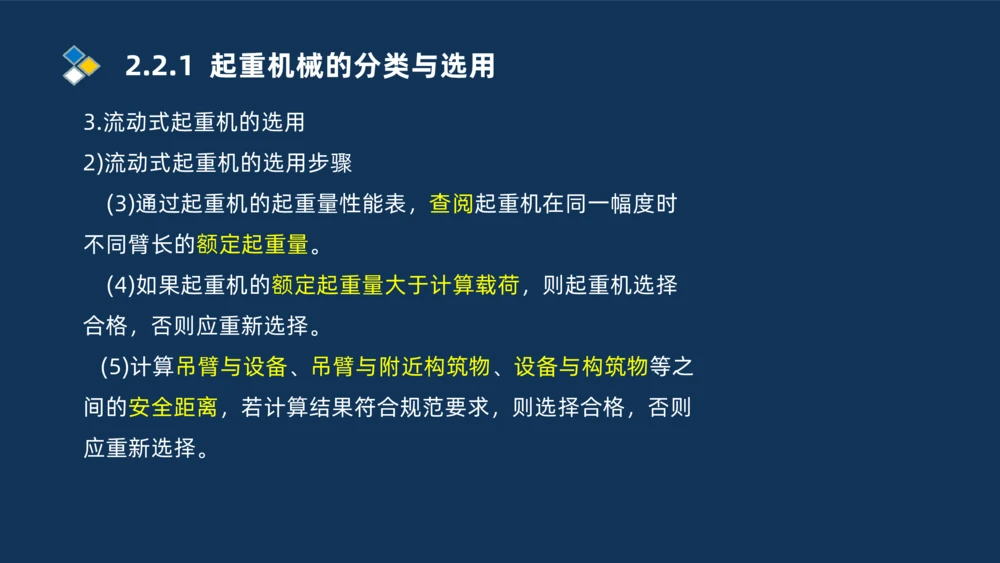 2.2.1 起重机械的分类与选用

3.流动式起重机的选用

2)流动式起重机的选用步骤

(3)通过起重机的起重量性能表，查阅起重机在同一幅度时不同臂长的额定起重量。

(4)如果起重机的额定起重量大于计算载荷，则起重机选择合格，否则应重新选择。

(5)计算吊臂与设备、吊臂与附近构筑物、设备与构筑物等之间的安全距离，若计算结果符合规范要求，则选择合格，否则应重新选择。